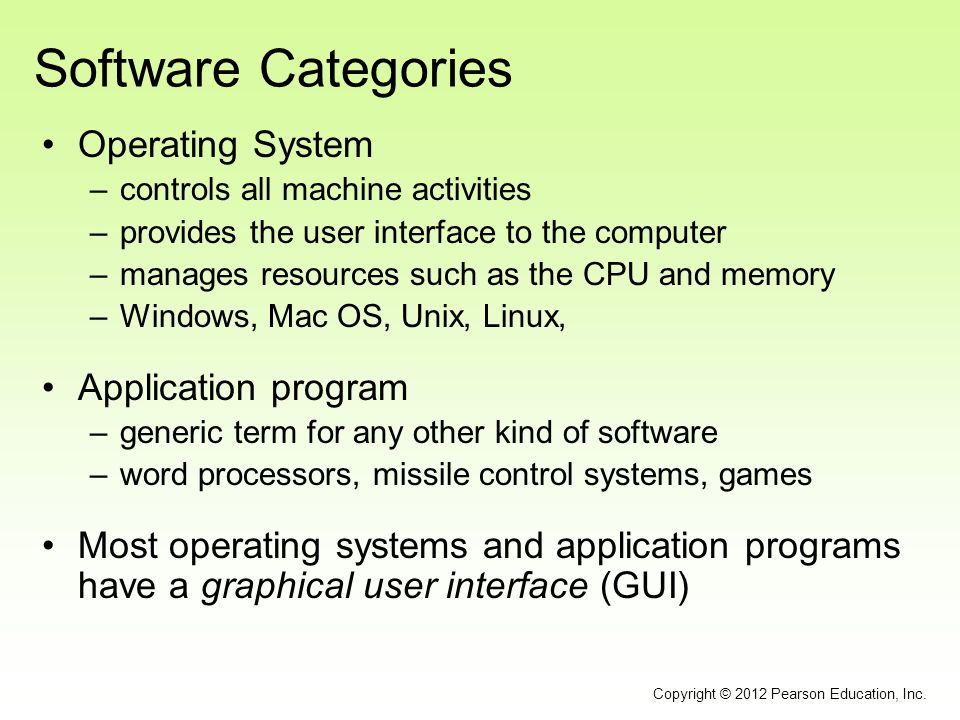 Software Categories

• Operating System
– controls all machine activities
– provides the user interface to the computer
– manages resources such as the CPU and memory
– Windows, Mac OS, Unix, Linux,

• Application program
– generic term for any other kind of software
– word processors, missile control systems, games

• Most operating systems and application programs have a graphical user interface (GUI)

Copyright © 2012 Pearson Education, Inc.